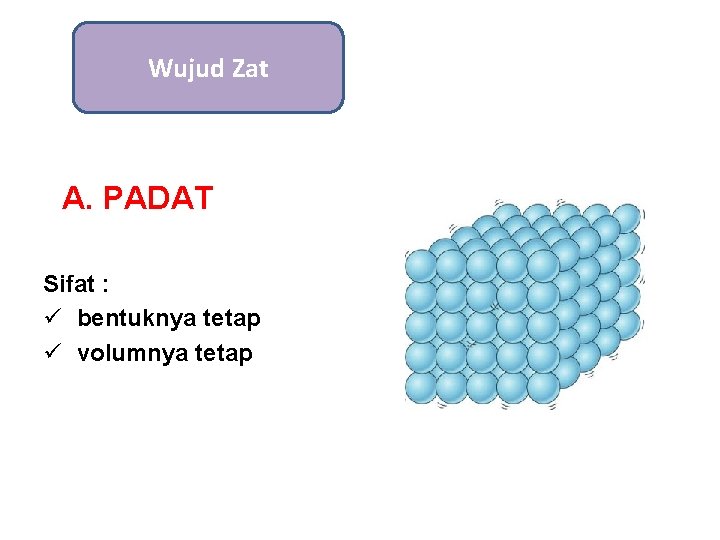 Wujud Zat

A. PADAT

Sifat :
✓ bentuknya tetap
✓ volumnya tetap